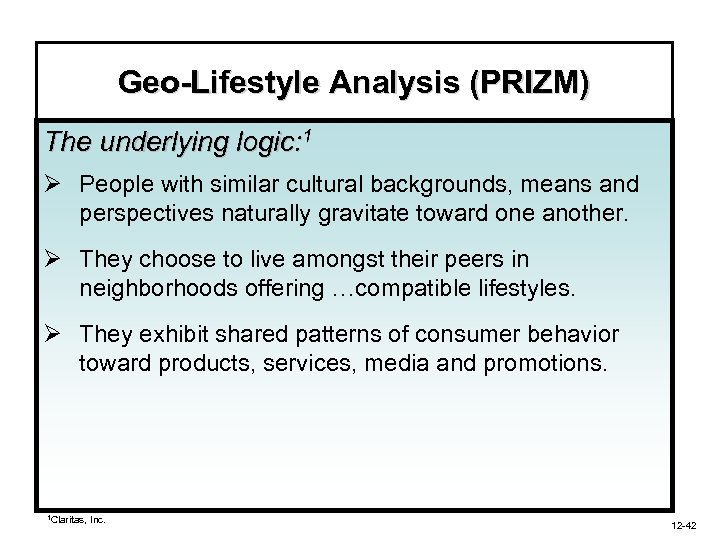 Geo-Lifestyle Analysis (PRIZM)

The underlying logic:$^1$

➢ People with similar cultural backgrounds, means and perspectives naturally gravitate toward one another.

➢ They choose to live amongst their peers in neighborhoods offering …compatible lifestyles.

➢ They exhibit shared patterns of consumer behavior toward products, services, media and promotions.

$^1$Claritas, Inc.

12-42